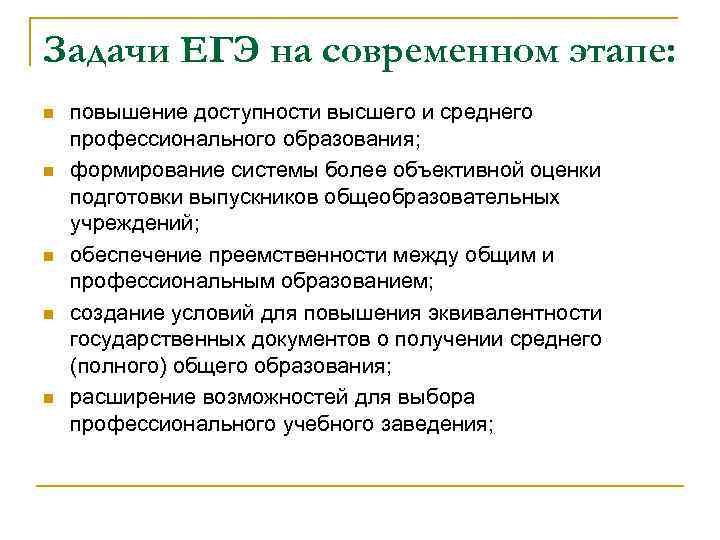 Задачи ЕГЭ на современном этапе:

- повышение доступности высшего и среднего профессионального образования;
- формирование системы более объективной оценки подготовки выпускников общеобразовательных учреждений;
- обеспечение преемственности между общим и профессиональным образованием;
- создание условий для повышения эквивалентности государственных документов о получении среднего (полного) общего образования;
- расширение возможностей для выбора профессионального учебного заведения;